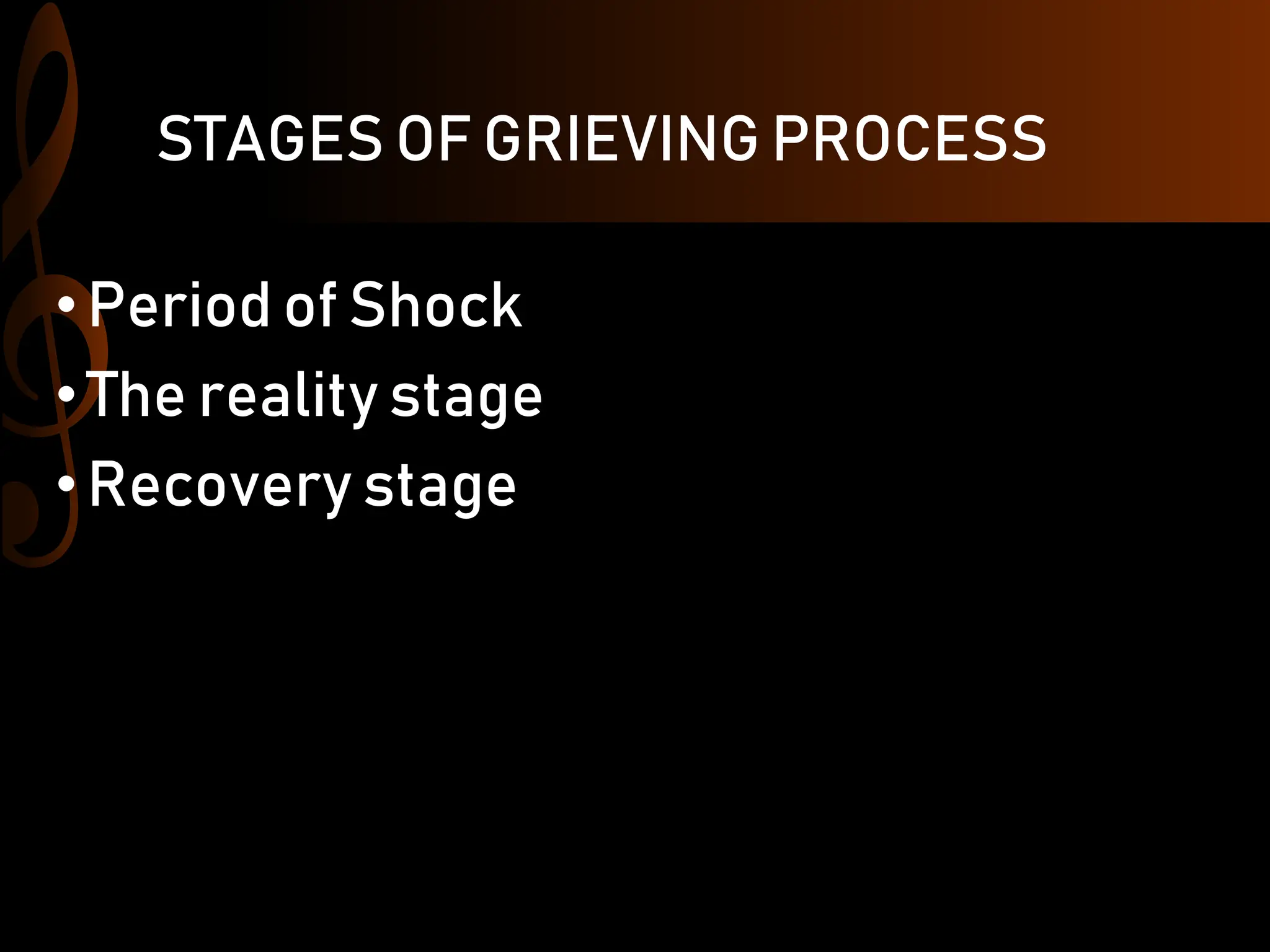 STAGES OF GRIEVING PROCESS

• Period of Shock
• The reality stage
• Recovery stage